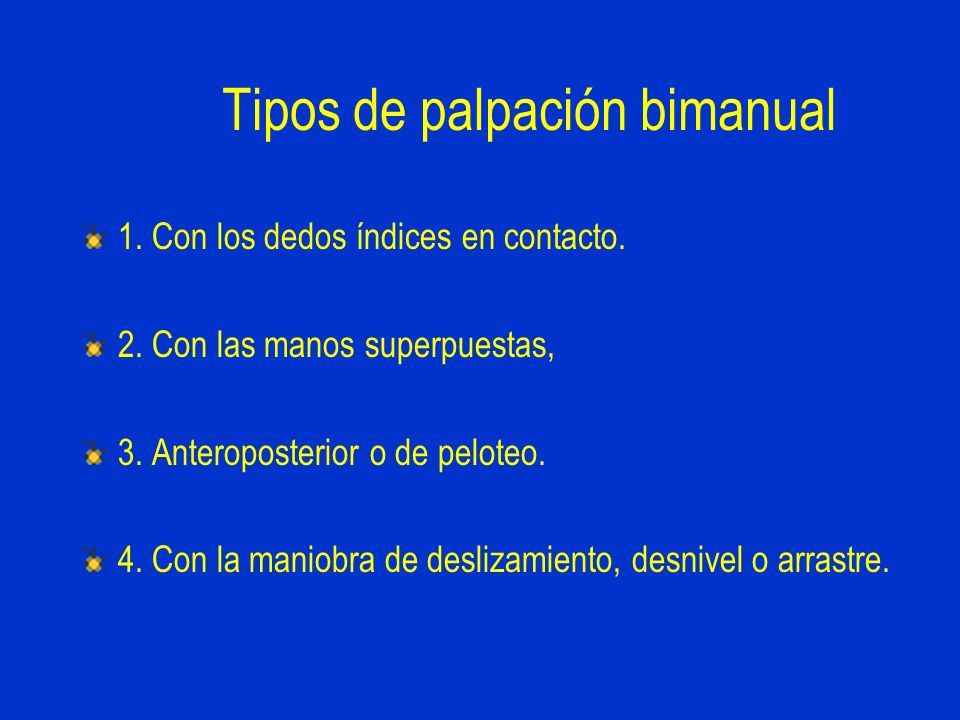 Tipos de palpación bimanual

1. Con los dedos índices en contacto.

2. Con las manos superpuestas,

3. Anteroposterior o de peloteo.

4. Con la maniobra de deslizamiento, desnivel o arrastre.